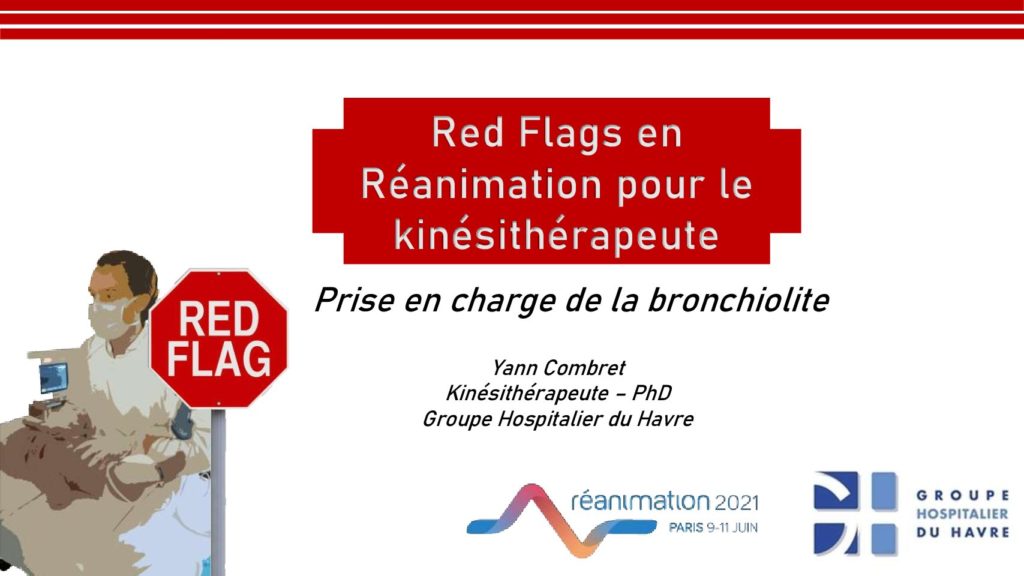 Red Flags en Réanimation pour le kinésithérapeute

RED FLAG

Prise en charge de la bronchiolite

Yann Combret
Kinésithérapeute – PhD
Groupe Hospitalier du Havre

réanimation 2021
PARIS 9-11 JUIN

GROUPE
HOSPITALIER
DU HAVRE